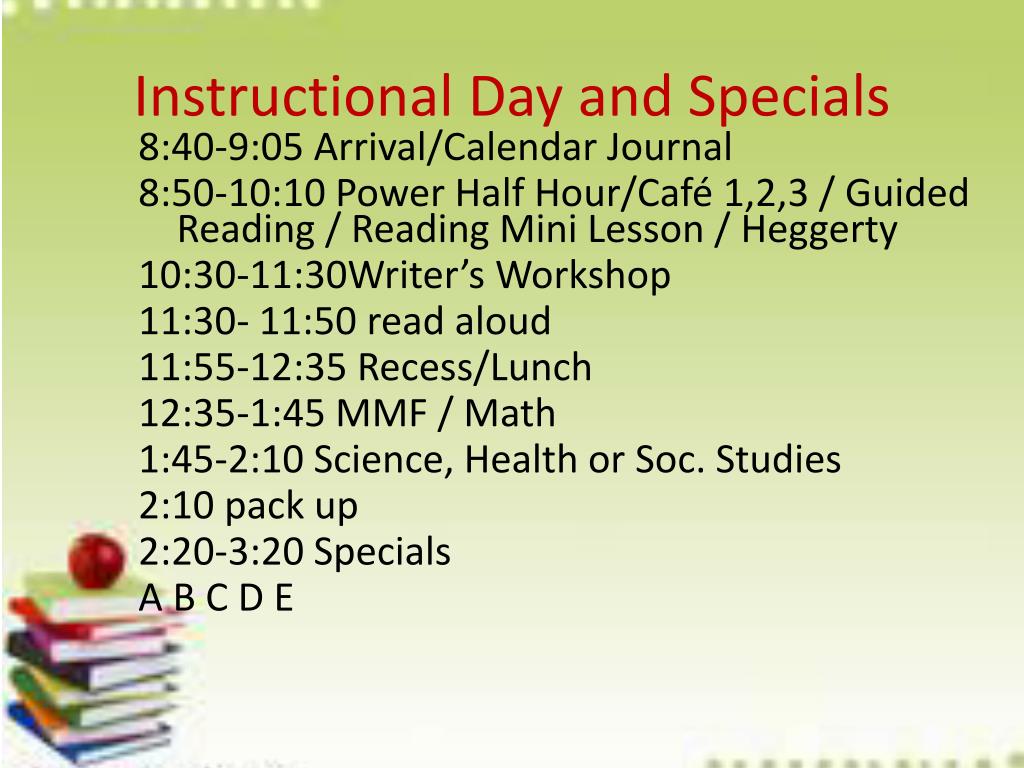 Instructional Day and Specials

8:40-9:05 Arrival/Calendar Journal
8:50-10:10 Power Half Hour/Café 1,2,3 / Guided Reading / Reading Mini Lesson / Heggerty
10:30-11:30Writer’s Workshop
11:30- 11:50 read aloud
11:55-12:35 Recess/Lunch
12:35-1:45 MMF / Math
1:45-2:10 Science, Health or Soc. Studies
2:10 pack up
2:20-3:20 Specials
A B C D E